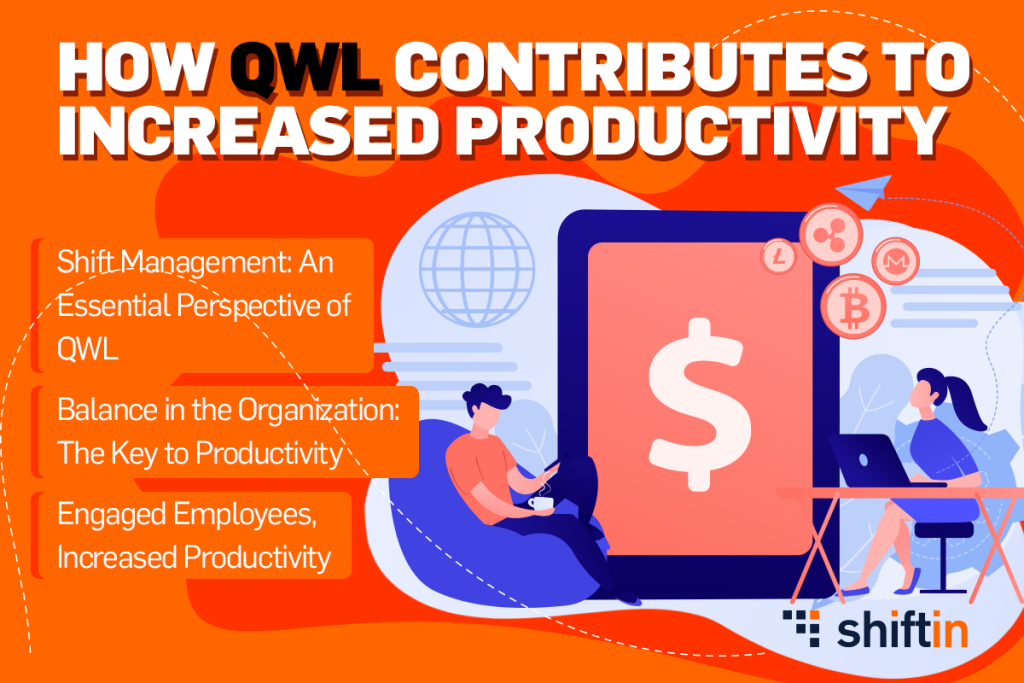 HOW QWL CONTRIBUTES TO INCREASED PRODUCTIVITY

Shift Management: An Essential Perspective of QWL

Balance in the Organization: The Key to Productivity

Engaged Employees, Increased Productivity

$

shiftin